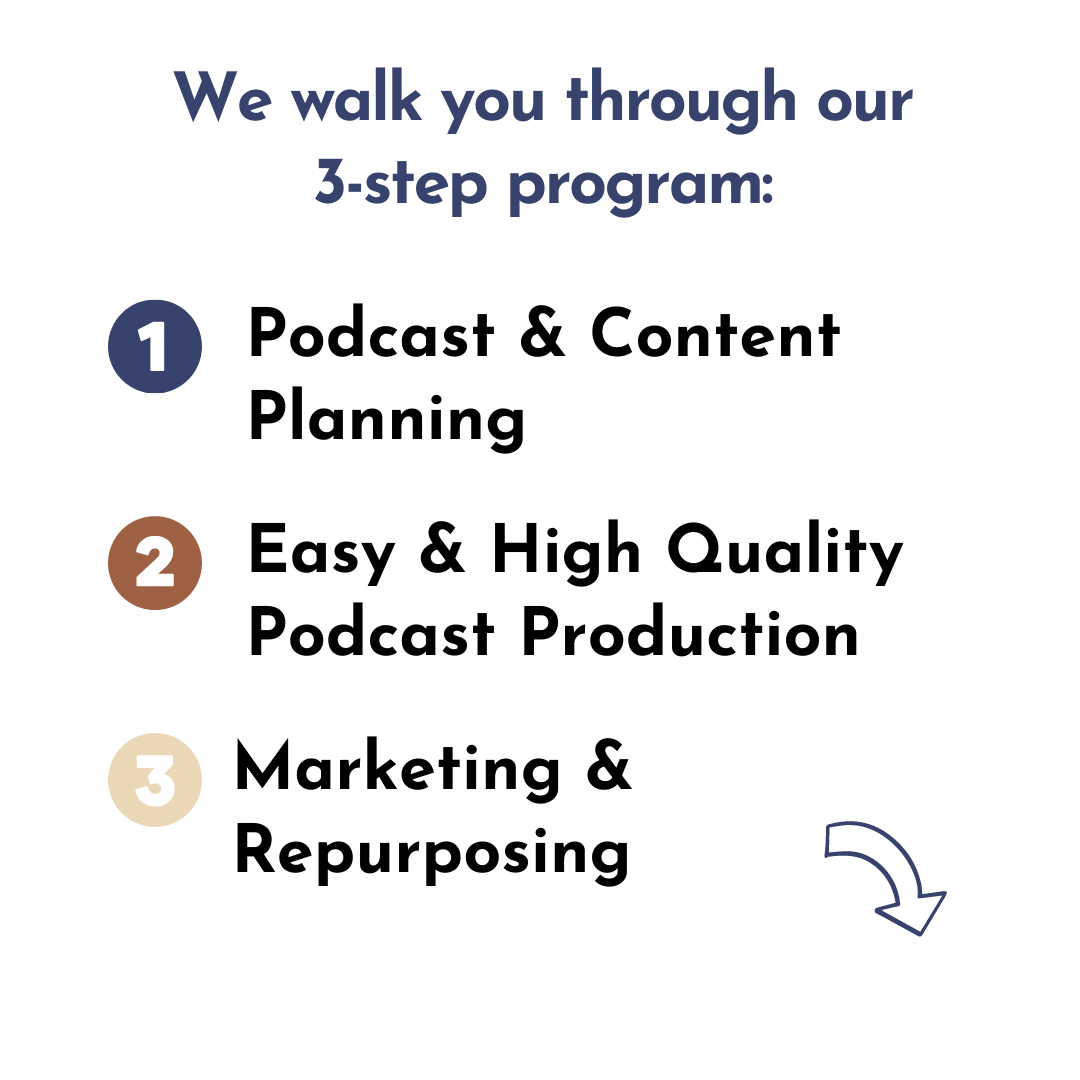 We walk you through our 3-step program:

1 Podcast & Content Planning

2 Easy & High Quality Podcast Production

3 Marketing & Repurposing